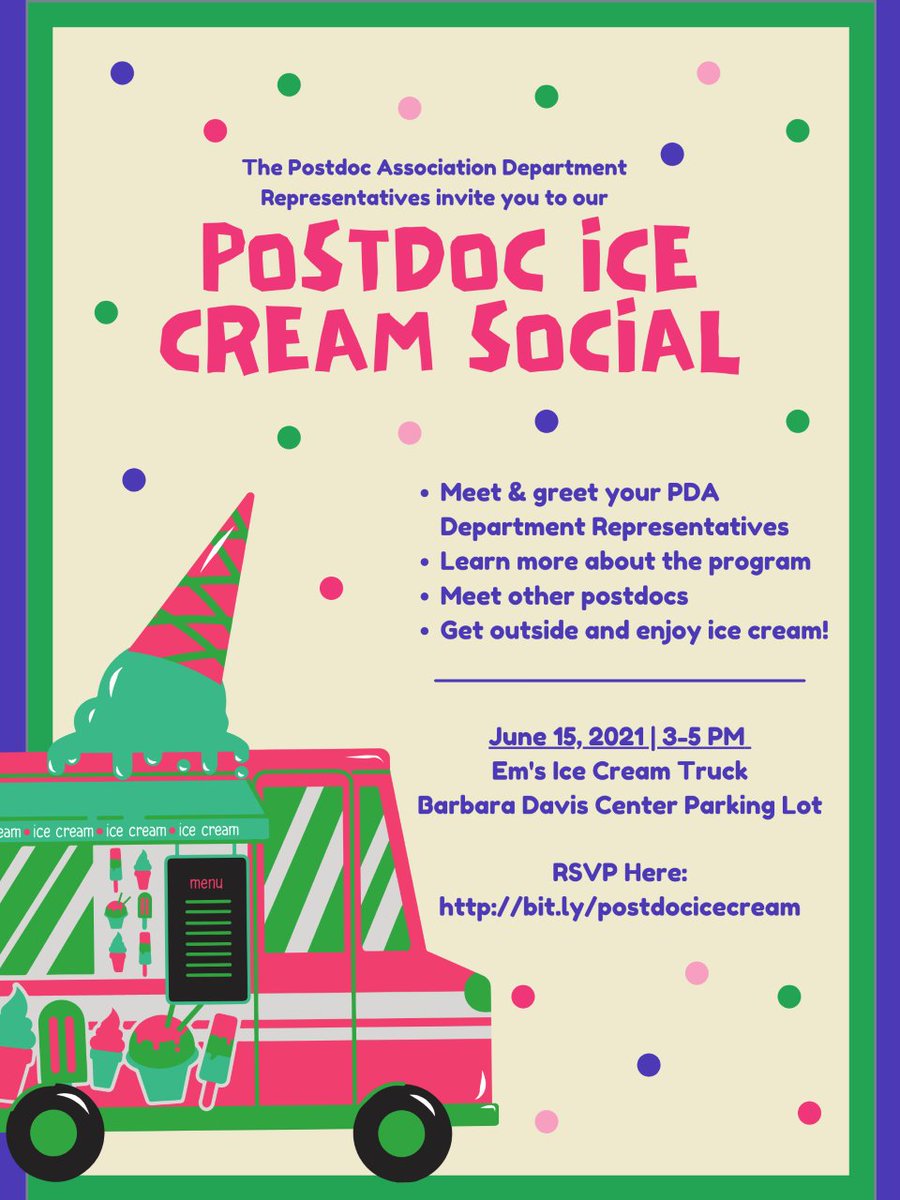 The Postdoc Association Department Representatives invite you to our

POSTDOC ICE CREAM SOCIAL

• Meet & greet your PDA Department Representatives
• Learn more about the program
• Meet other postdocs
• Get outside and enjoy ice cream!

June 15, 2021 | 3-5 PM
Em's Ice Cream Truck
Barbara Davis Center Parking Lot

RSVP Here:
http://bit.ly/postdocicecream

eam • ice cream • ice cream • ice cream

menu